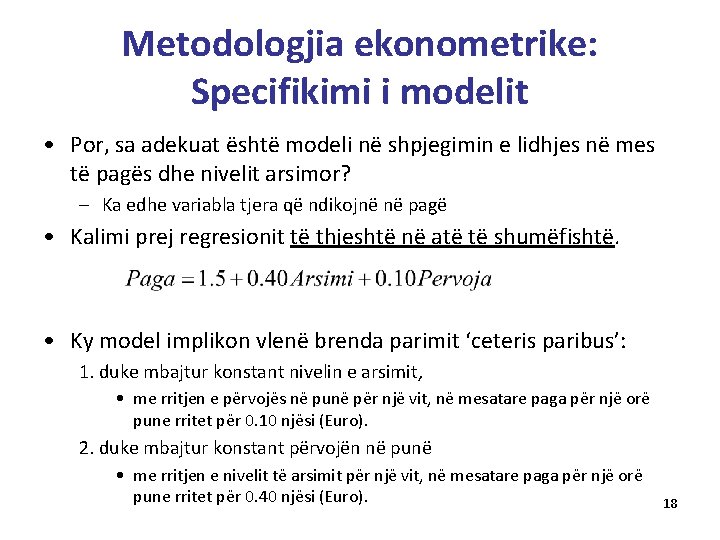 Metodologjia ekonometrike: Specifikimi i modelit

• Por, sa adekuat është modeli në shpjegimin e lidhjes në mes të pagës dhe nivelit arsimor?
– Ka edhe variabla tjera që ndikojnë në pagë

• Kalimi prej regresionit të thjeshtë në atë të shumëfishtë.

$Paga = 1.5 + 0.40 Arsimi + 0.10 Pervoja$

• Ky model implikon vlenë brenda parimit ‘ceteris paribus’:
1. duke mbajtur konstant nivelin e arsimit,
• me rritjen e përvojës në punë për një vit, në mesatare paga për një orë pune rritet për 0.10 njësi (Euro).
2. duke mbajtur konstant përvojën në punë
• me rritjen e nivelit të arsimit për një vit, në mesatare paga për një orë pune rritet për 0.40 njësi (Euro).

18